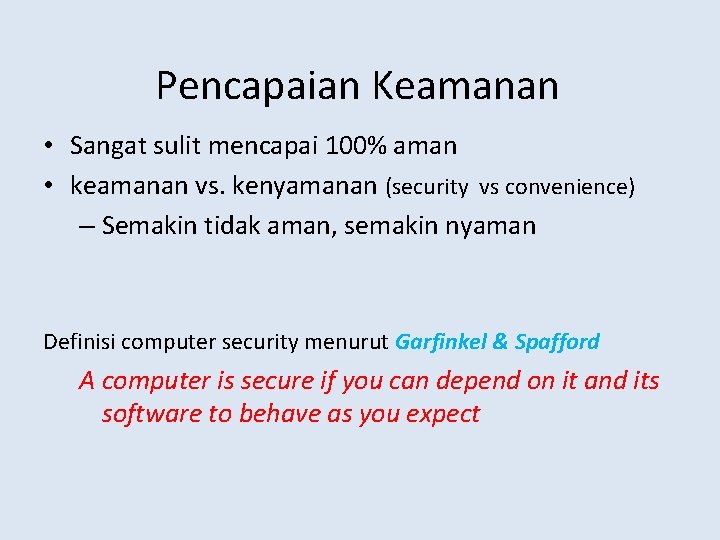 Pencapaian Keamanan

• Sangat sulit mencapai 100% aman
• keamanan vs. kenyamanan (security vs convenience)
– Semakin tidak aman, semakin nyaman

Definisi computer security menurut Garfinkel & Spafford

A computer is secure if you can depend on it and its software to behave as you expect